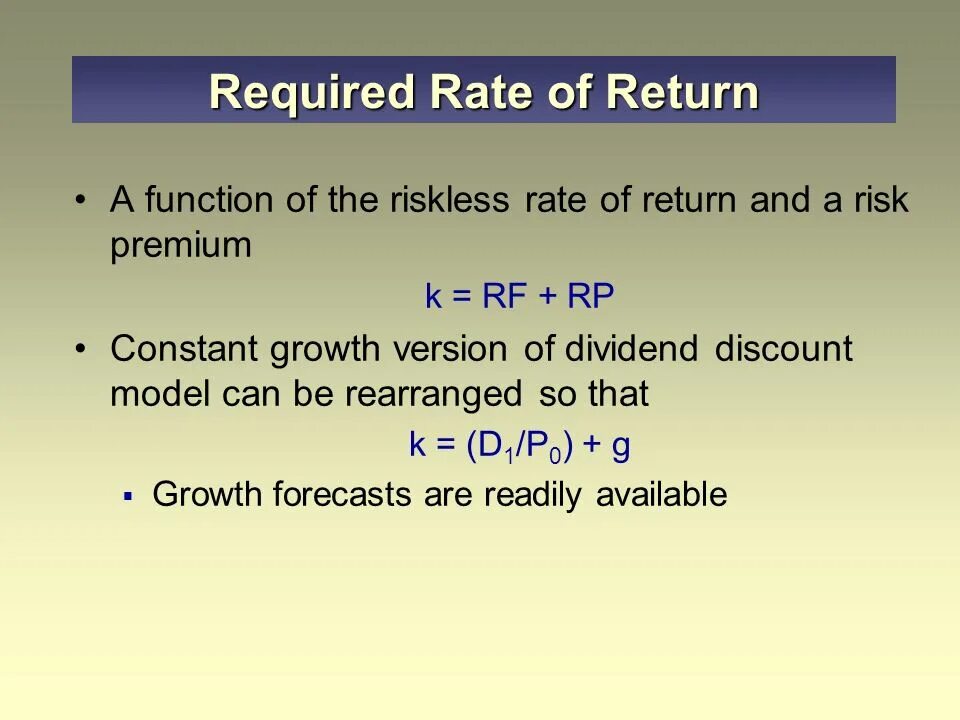 Required Rate of Return

• A function of the riskless rate of return and a risk premium

$k = RF + RP$

• Constant growth version of dividend discount model can be rearranged so that

$k = (D_1/P_0) + g$

▪ Growth forecasts are readily available